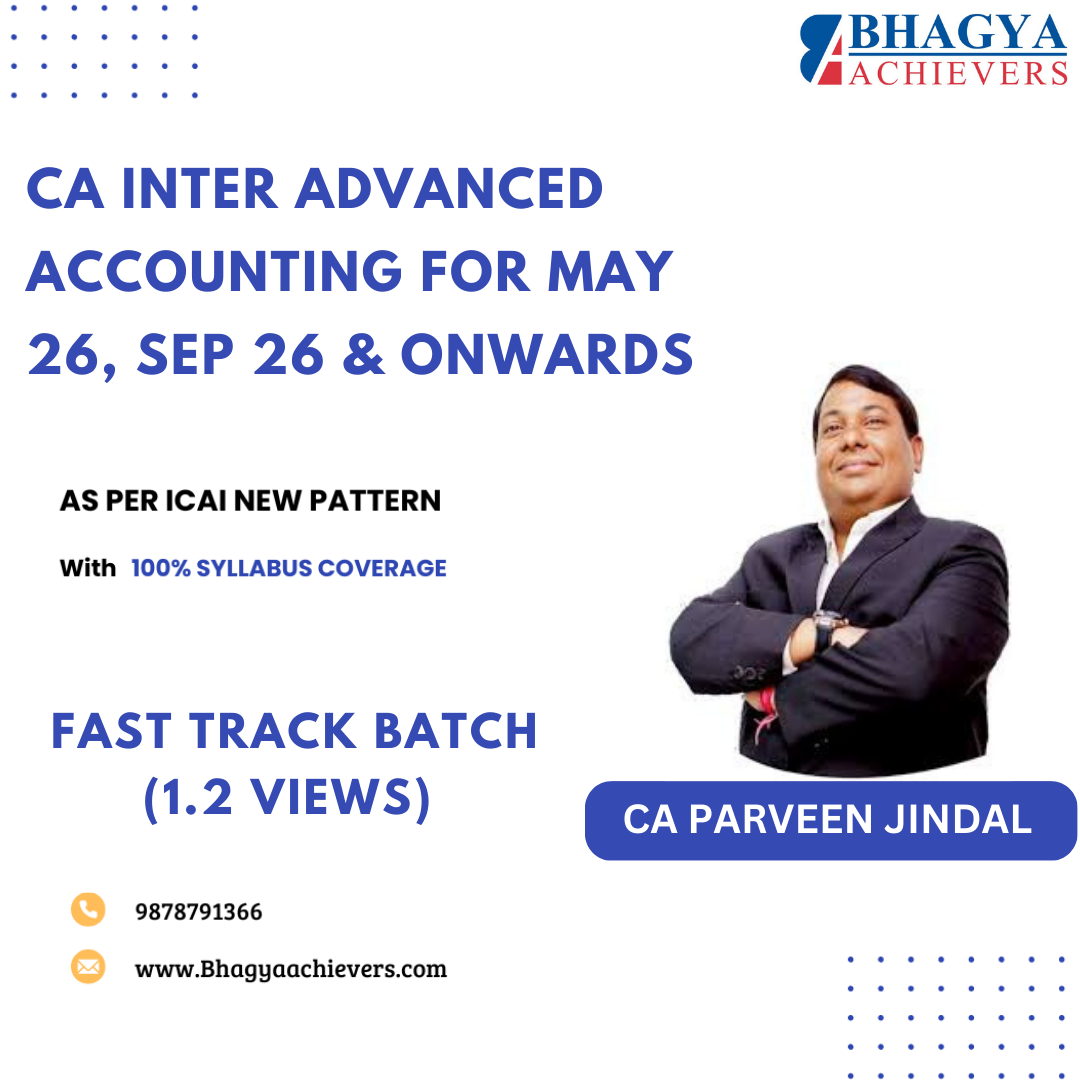 BHAGYA
ACHIEVERS

CA INTER ADVANCED ACCOUNTING FOR MAY 26, SEP 26 & ONWARDS

AS PER ICAI NEW PATTERN

With 100% SYLLABUS COVERAGE

FAST TRACK BATCH (1.2 VIEWS)

CA PARVEEN JINDAL

9878791366

www.Bhagyaachievers.com